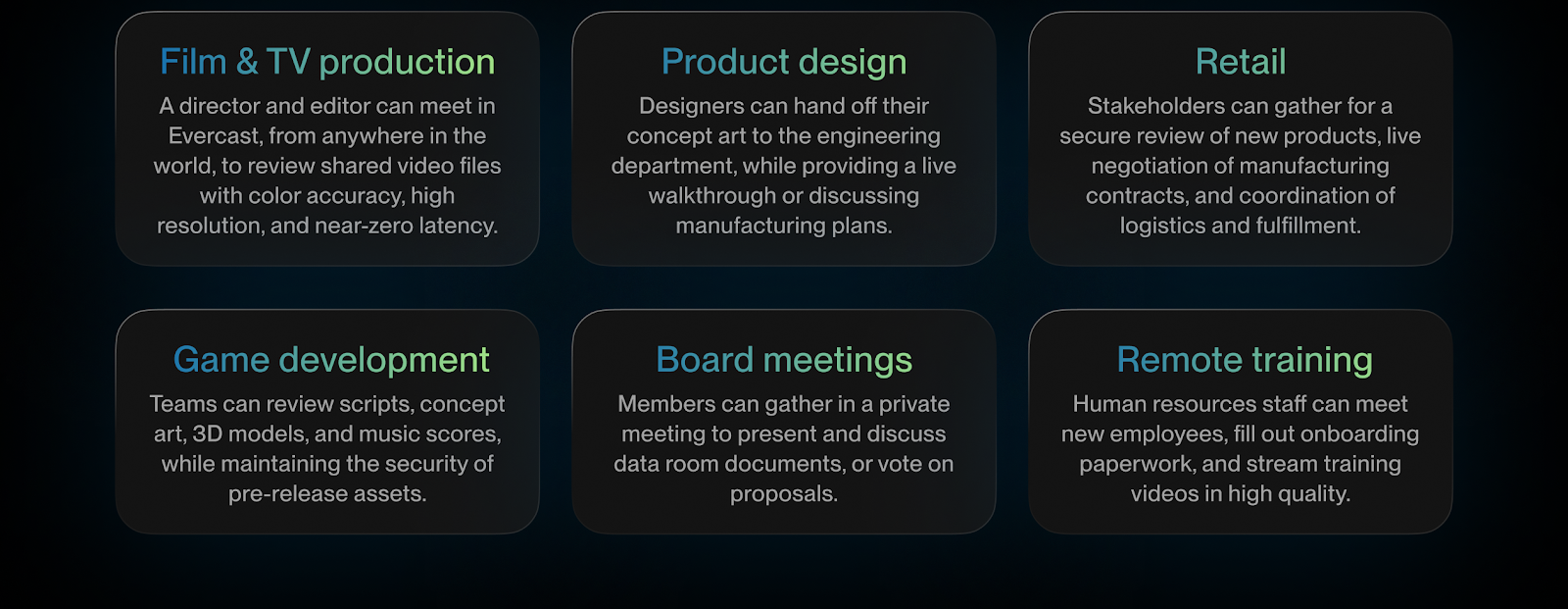 Film & TV production

A director and editor can meet in Evercast, from anywhere in the world, to review shared video files with color accuracy, high resolution, and near-zero latency.

Product design

Designers can hand off their concept art to the engineering department, while providing a live walkthrough or discussing manufacturing plans.

Retail

Stakeholders can gather for a secure review of new products, live negotiation of manufacturing contracts, and coordination of logistics and fulfillment.

Game development

Teams can review scripts, concept art, 3D models, and music scores, while maintaining the security of pre-release assets.

Board meetings

Members can gather in a private meeting to present and discuss data room documents, or vote on proposals.

Remote training

Human resources staff can meet new employees, fill out onboarding paperwork, and stream training videos in high quality.